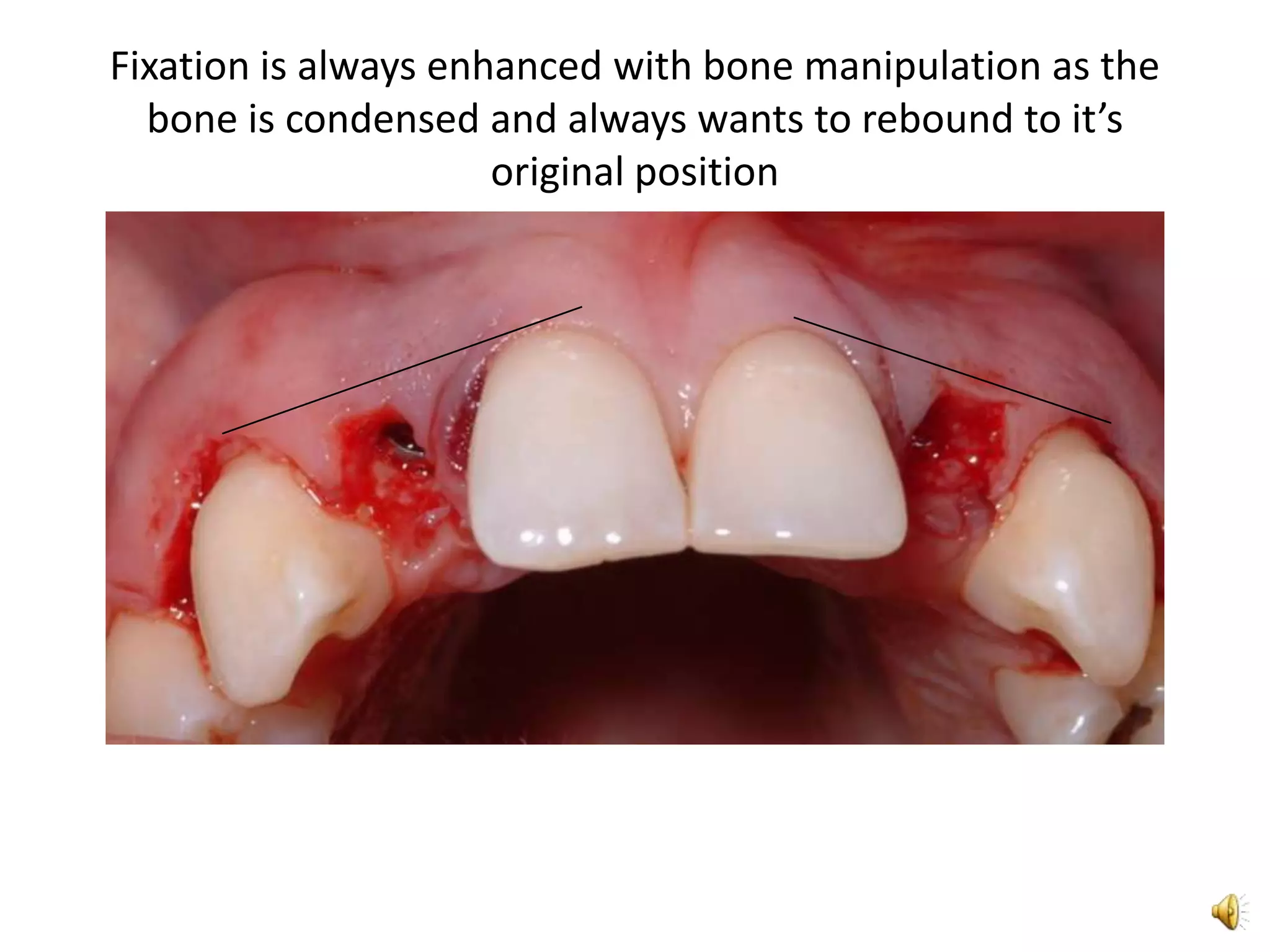 Fixation is always enhanced with bone manipulation as the bone is condensed and always wants to rebound to it’s original position